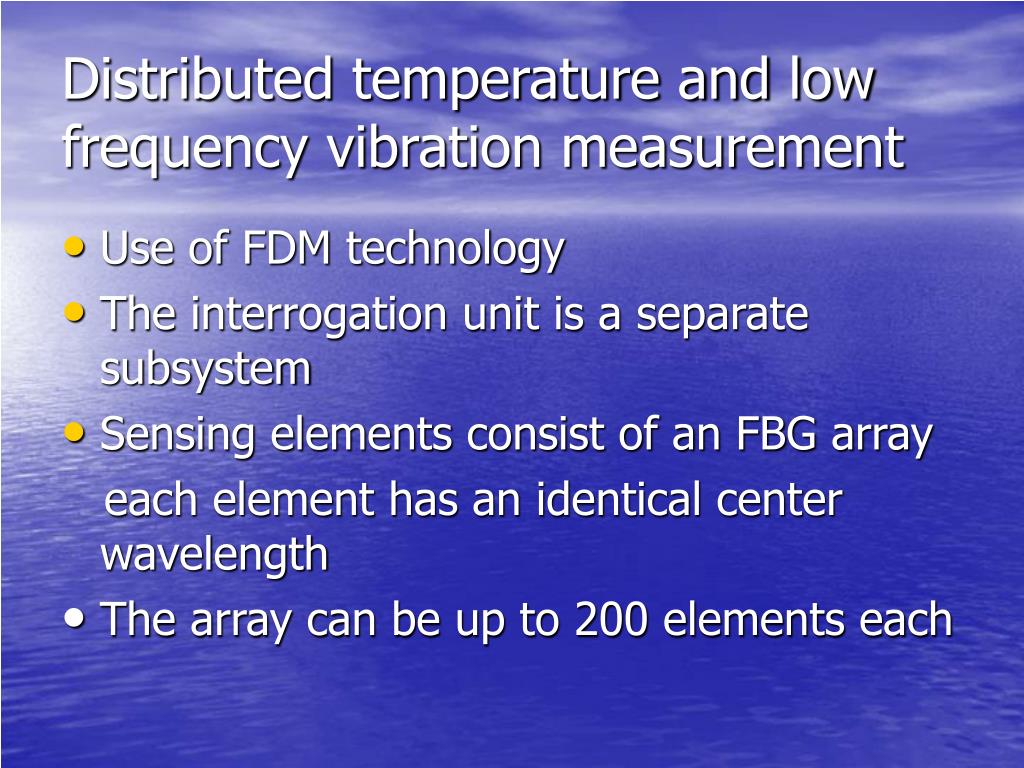 Distributed temperature and low frequency vibration measurement

• Use of FDM technology
• The interrogation unit is a separate subsystem
• Sensing elements consist of an FBG array
each element has an identical center wavelength
• The array can be up to 200 elements each